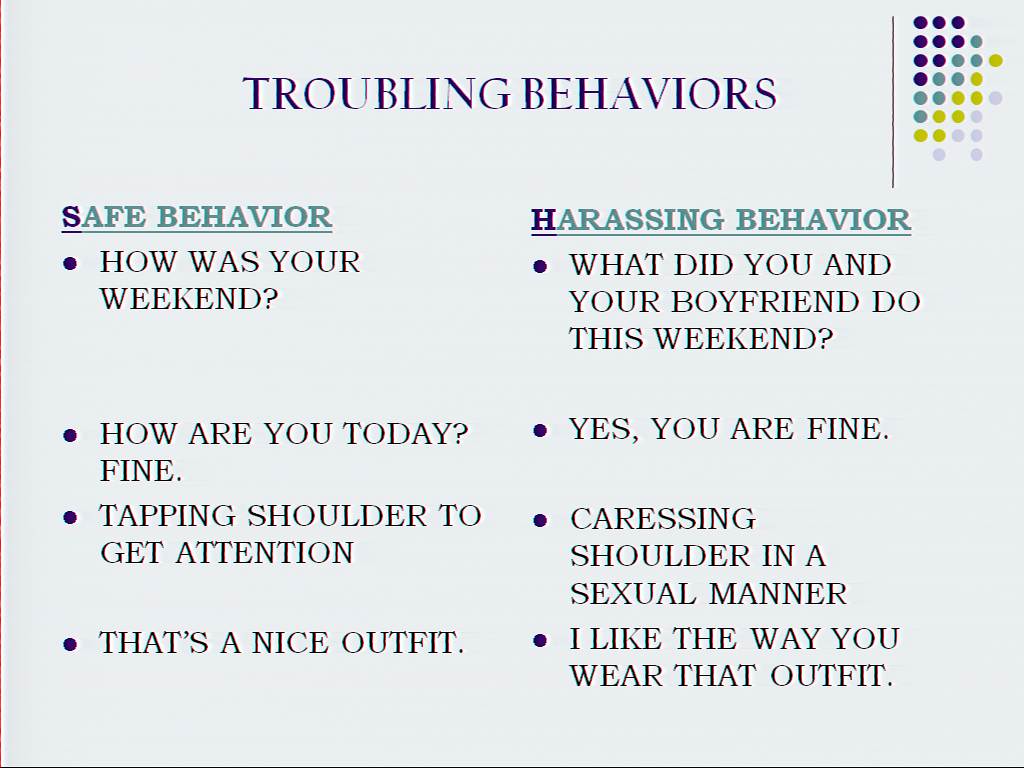 TROUBLING BEHAVIORS

SAFE BEHAVIOR

- HOW WAS YOUR WEEKEND?
- HOW ARE YOU TODAY? FINE.
- TAPPING SHOULDER TO GET ATTENTION
- THAT'S A NICE OUTFIT.

HARASSING BEHAVIOR

- WHAT DID YOU AND YOUR BOYFRIEND DO THIS WEEKEND?
- YES, YOU ARE FINE.
- CARESSING SHOULDER IN A SEXUAL MANNER
- I LIKE THE WAY YOU WEAR THAT OUTFIT.